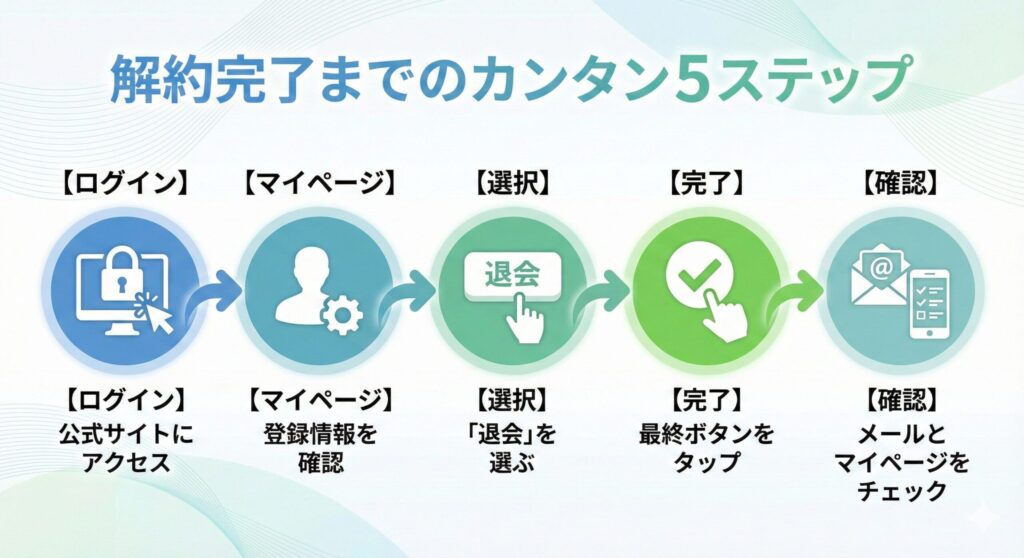 解約完了までのカンタン5ステップ

【ログイン】

【マイページ】

【選択】

【完了】

【確認】

退会

@

【ログイン】
公式サイトにアクセス

【マイページ】
登録情報を確認

【選択】
「退会」を選ぶ

【完了】
最終ボタンをタップ

【確認】
メールとマイページをチェック